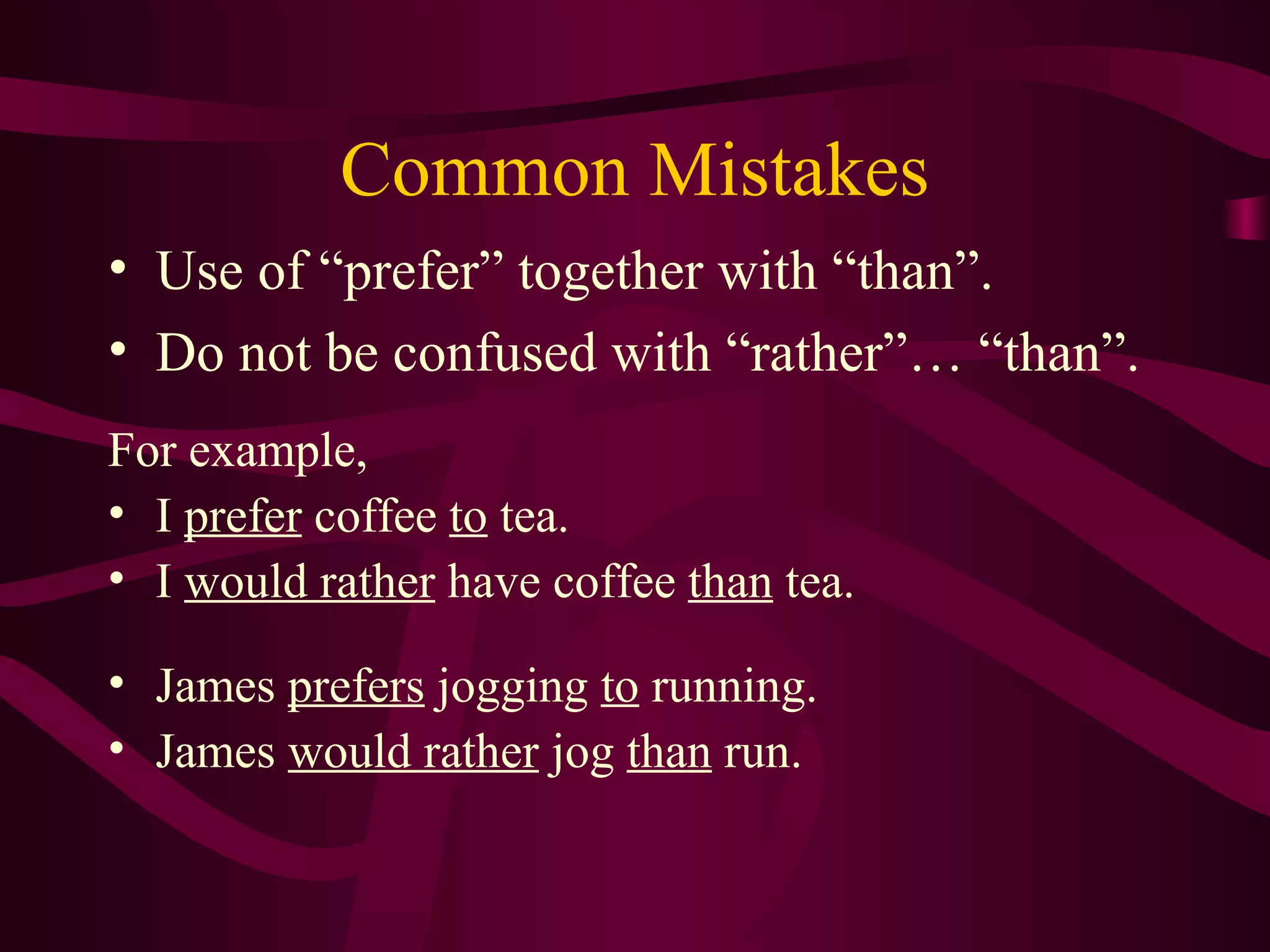 Common Mistakes

• Use of “prefer” together with “than”.
• Do not be confused with “rather”… “than”.

For example,
• I prefer coffee to tea.
• I would rather have coffee than tea.

• James prefers jogging to running.
• James would rather jog than run.